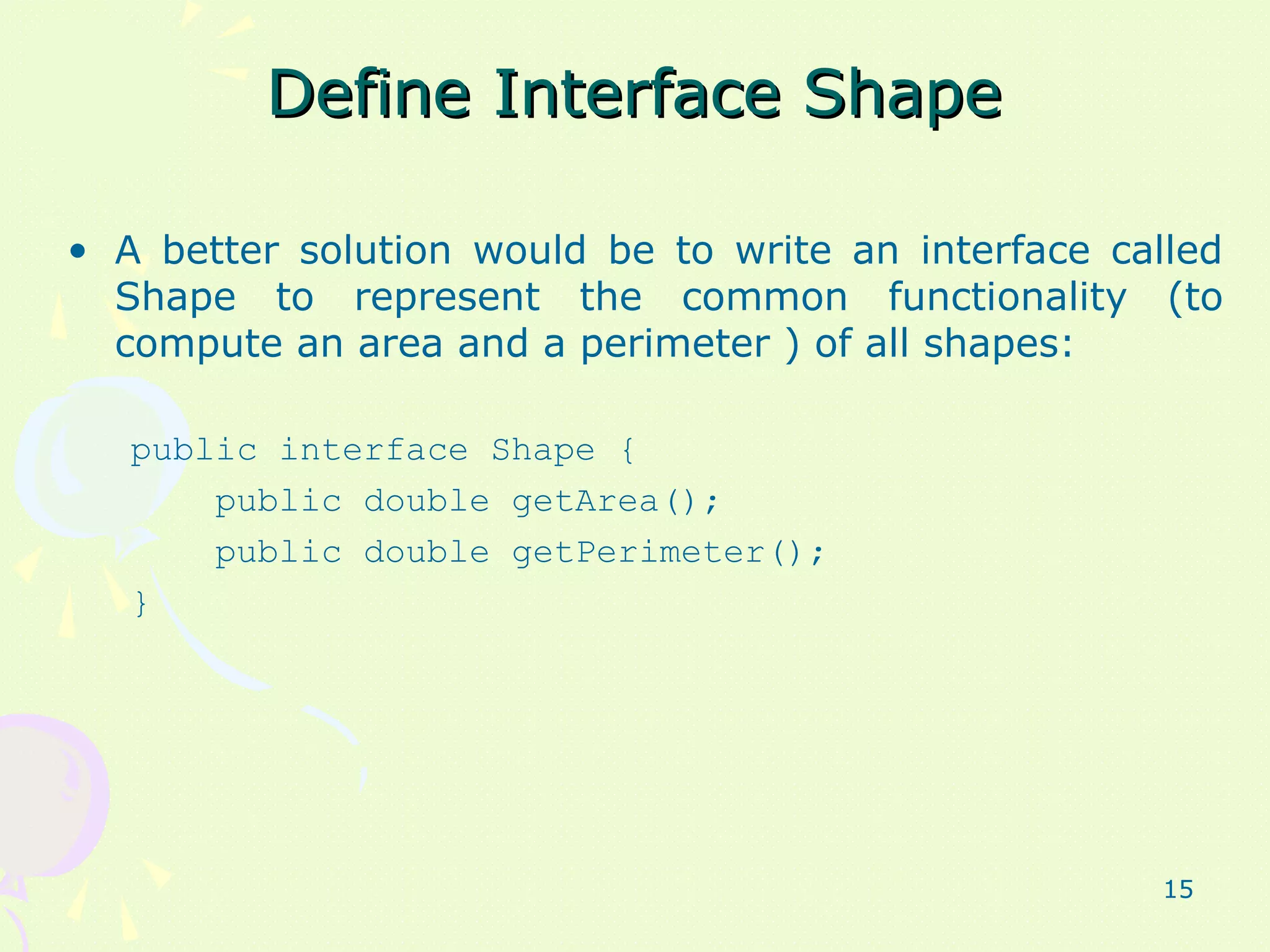 Define Interface Shape

• A better solution would be to write an interface called Shape to represent the common functionality (to compute an area and a perimeter ) of all shapes:

public interface Shape {
    public double getArea();
    public double getPerimeter();
}

15